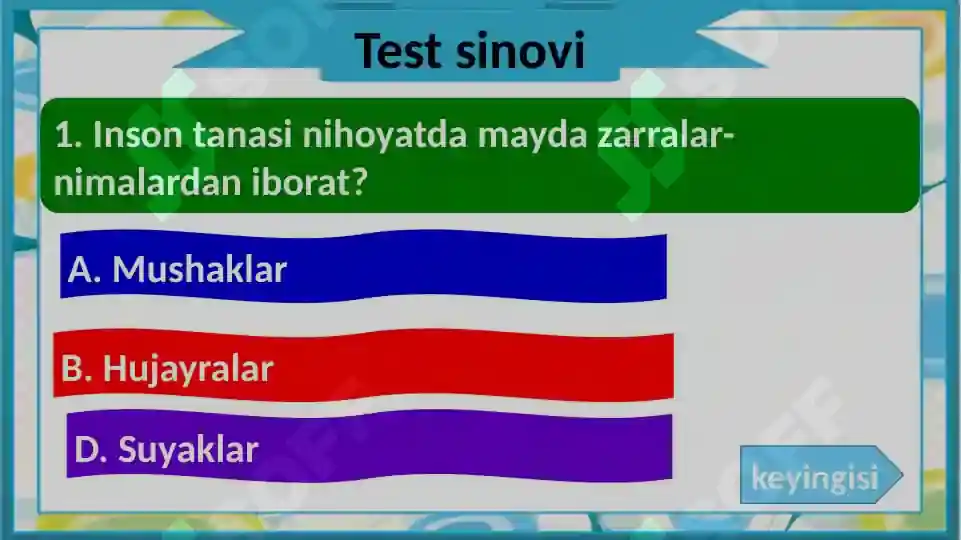 Test sinovi

1. Inson tanasi nihoyatda mayda zarralar-nimalardan iborat?

A. Mushaklar

B. Hujayralar

D. Suyaklar

keyingisi